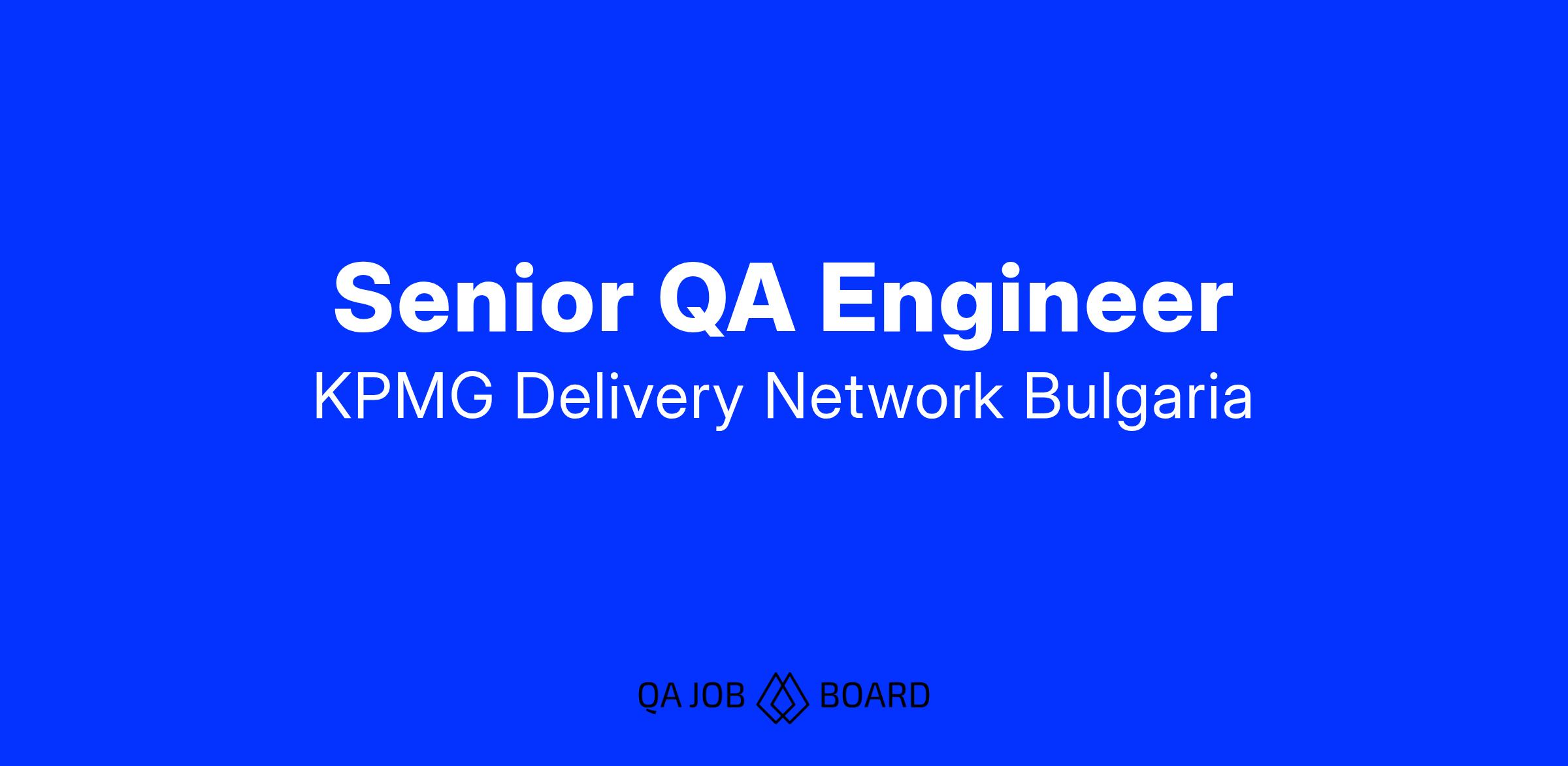 Senior QA Engineer
KPMG Delivery Network Bulgaria

QA JOB BOARD